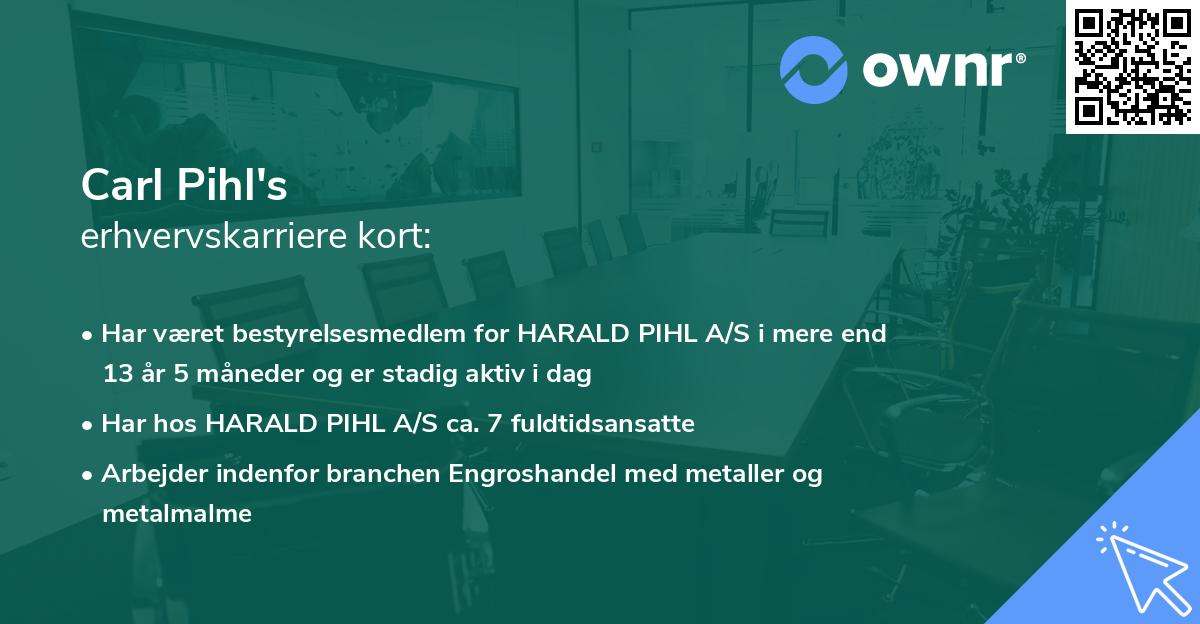 ownr®

Carl Pihl's
erhvervskarriere kort:

• Har været bestyrelsesmedlem for HARALD PIHL A/S i mere end 13 år 5 måneder og er stadig aktiv i dag

• Har hos HARALD PIHL A/S ca. 7 fuldtidsansatte

• Arbejder indenfor branchen Engroshandel med metaller og metalmalme